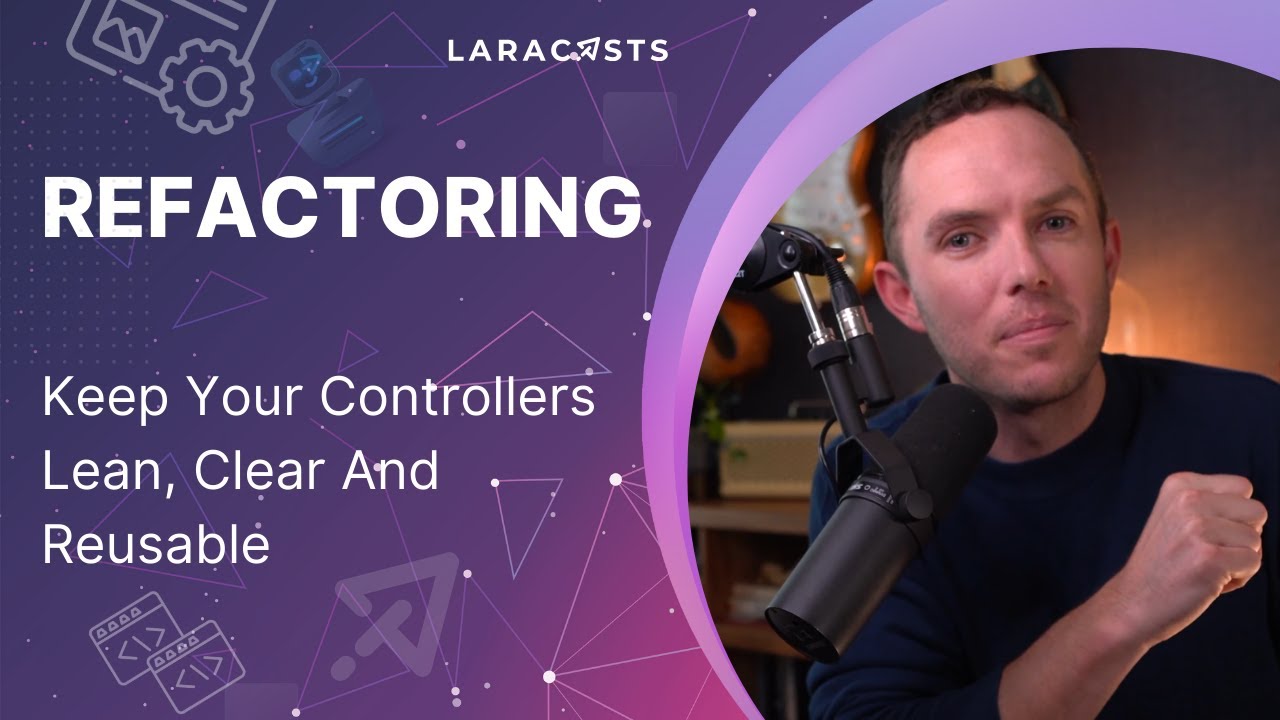 LARACASTS

REFACTORING

Keep Your Controllers Lean, Clear And Reusable